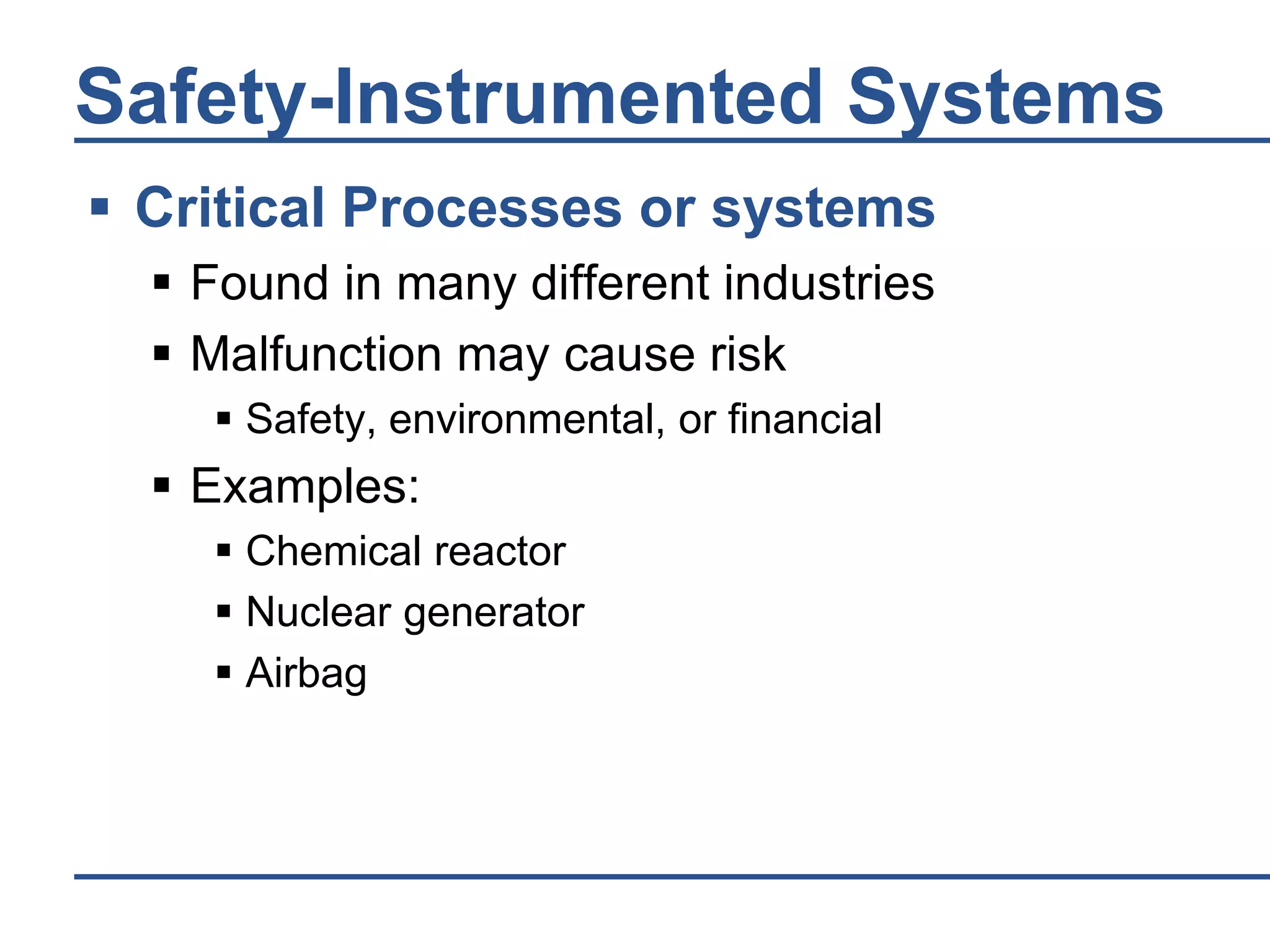 Safety-Instrumented Systems

▪ Critical Processes or systems
▪ Found in many different industries
▪ Malfunction may cause risk
▪ Safety, environmental, or financial
▪ Examples:
▪ Chemical reactor
▪ Nuclear generator
▪ Airbag